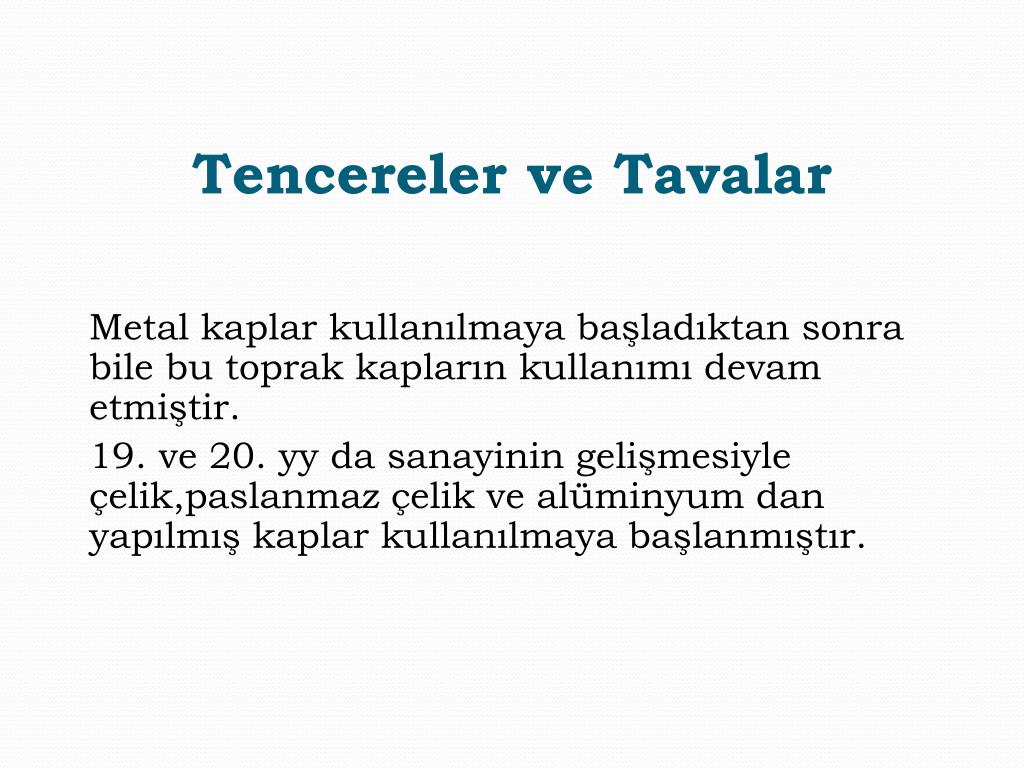 Tencereler ve Tavalar

Metal kaplar kullanılmaya başladıktan sonra bile bu toprak kapların kullanımı devam etmiştir.

19. ve 20. yy da sanayinin gelişmesiyle çelik,paslanmaz çelik ve alüminyum dan yapılmış kaplar kullanılmaya başlanmıştır.